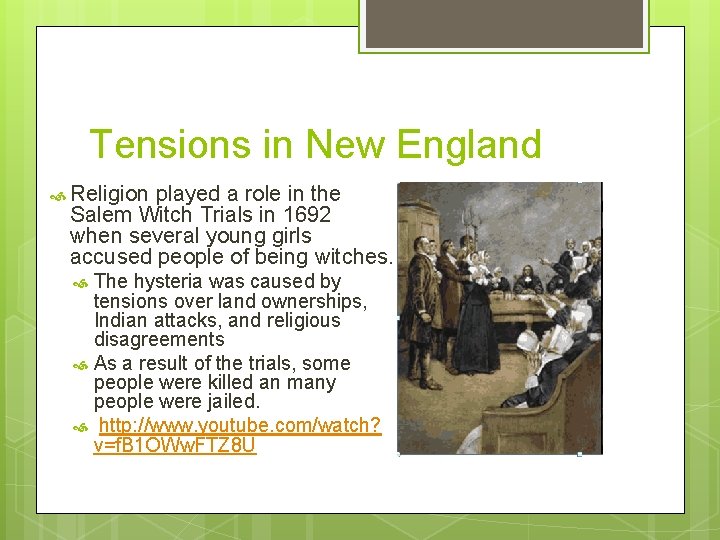 Tensions in New England

Religion played a role in the Salem Witch Trials in 1692 when several young girls accused people of being witches.

The hysteria was caused by tensions over land ownerships, Indian attacks, and religious disagreements

As a result of the trials, some people were killed an many people were jailed.

http://www.youtube.com/watch?v=fB1OWwFTZ8U